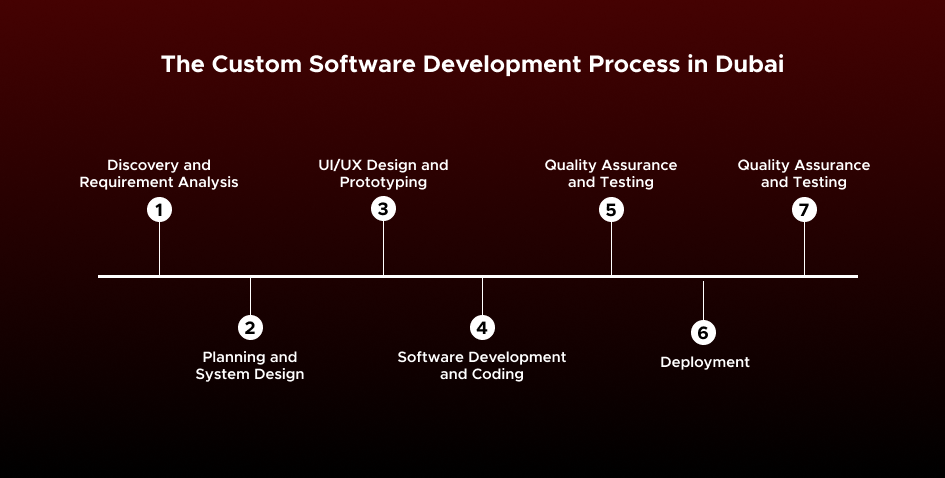 The Custom Software Development Process in Dubai

Discovery and Requirement Analysis
1

2
Planning and System Design

UI/UX Design and Prototyping
3

4
Software Development and Coding

Quality Assurance and Testing
5

6
Deployment

Quality Assurance and Testing
7